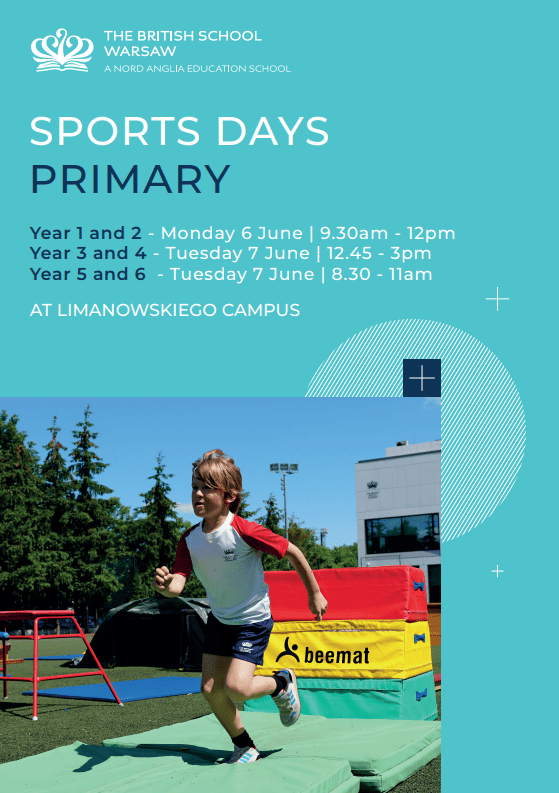 THE BRITISH SCHOOL WARSAW
A NORD ANGLIA EDUCATION SCHOOL

SPORTS DAYS
PRIMARY

Year 1 and 2 - Monday 6 June | 9.30am - 12pm
Year 3 and 4 - Tuesday 7 June | 12.45 - 3pm
Year 5 and 6 - Tuesday 7 June | 8.30 - 11am

AT LIMANOWSKIEGO CAMPUS

beemat